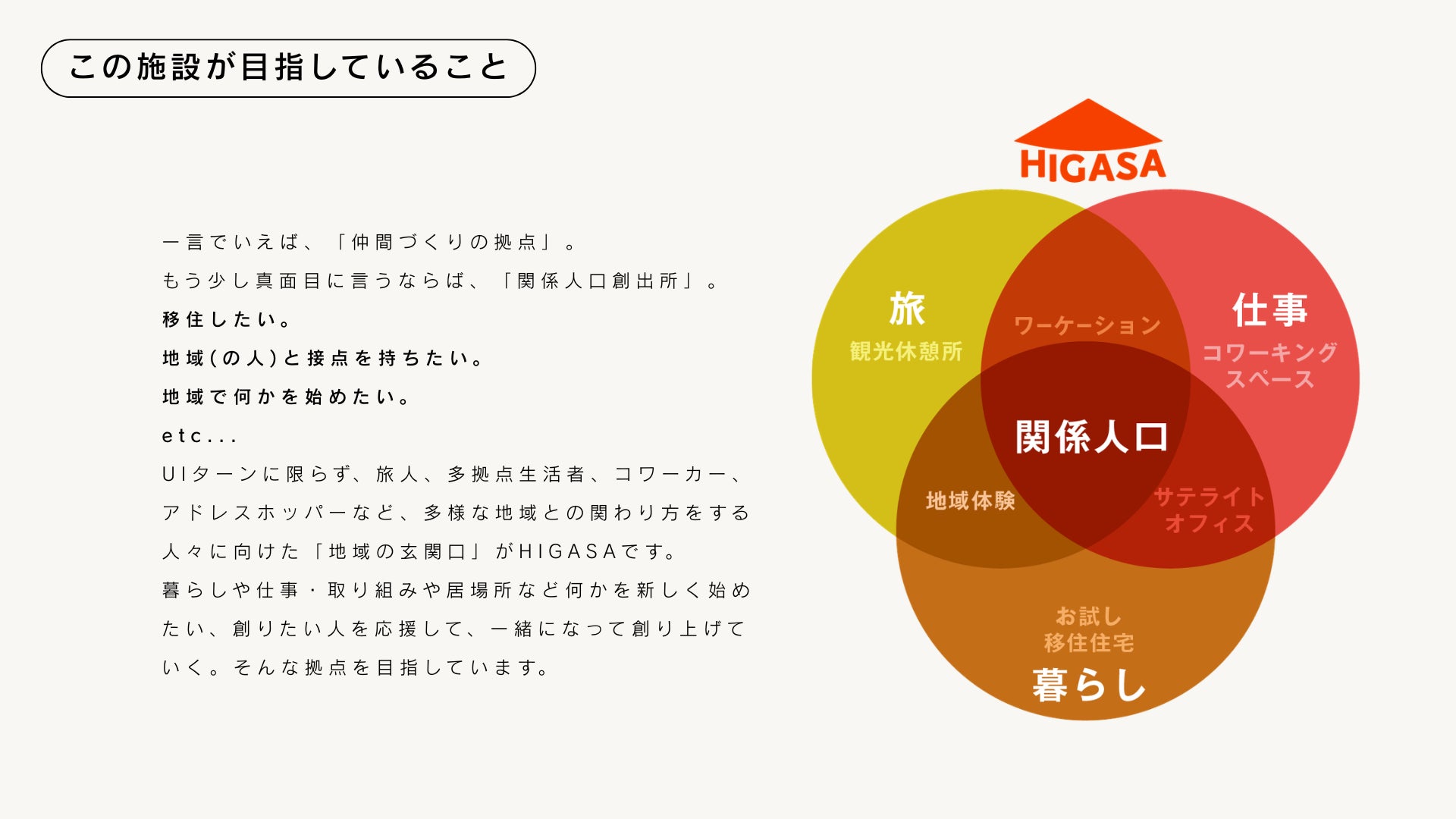 この施設が目指していること

一言でいえば、「仲間づくりの拠点」。
もう少し真面目に言うならば、「関係人口創出所」。
移住したい。
地域(の人)と接点を持ちたい。
地域で何かを始めたい。
etc...
UIターンに限らず、旅人、多拠点生活者、コワーカー、アドレスホッパーなど、多様な地域との関わり方をする人々に向けた「地域の玄関口」がHIGASAです。
暮らしや仕事・取り組みや居場所など何かを新しく始めたい、創りたい人を応援して、一緒になって創り上げていく。そんな拠点を目指しています。

HIGASA

旅
観光休憩所

ワーケーション

仕事
コワーキングスペース

関係人口

地域体験

サテライトオフィス

お試し移住住宅
暮らし